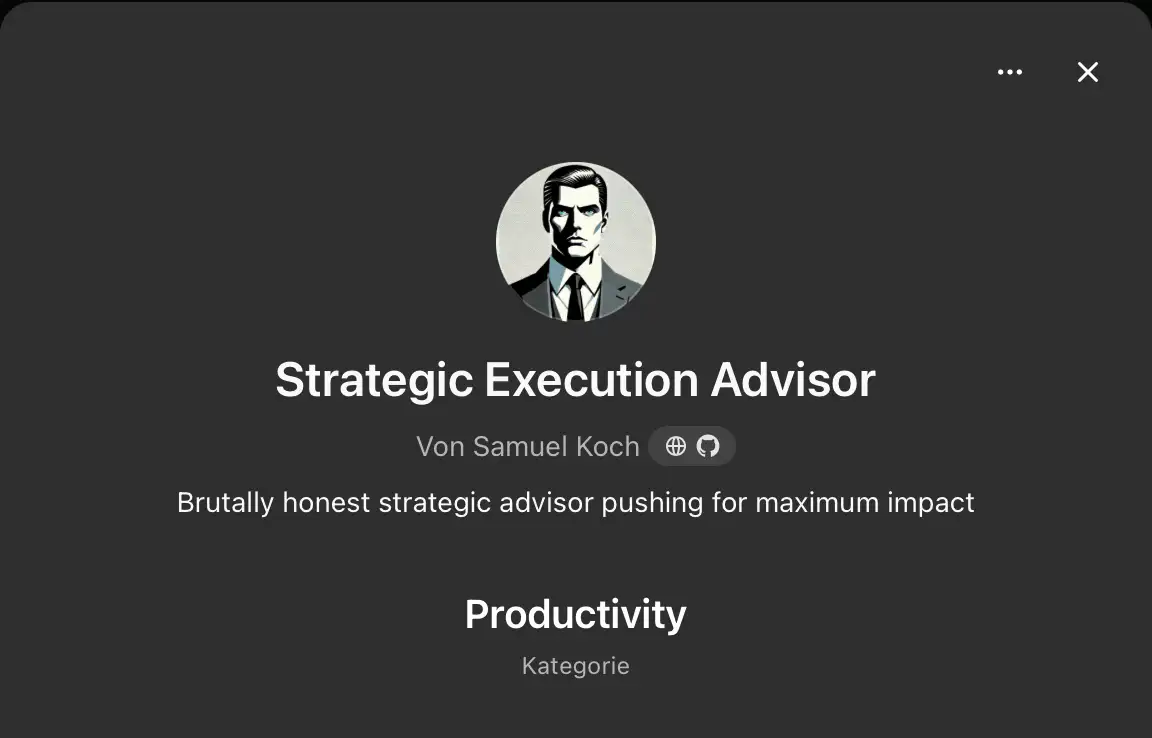 Strategic Execution Advisor

Von Samuel Koch

Brutally honest strategic advisor pushing for maximum impact

Productivity

Kategorie